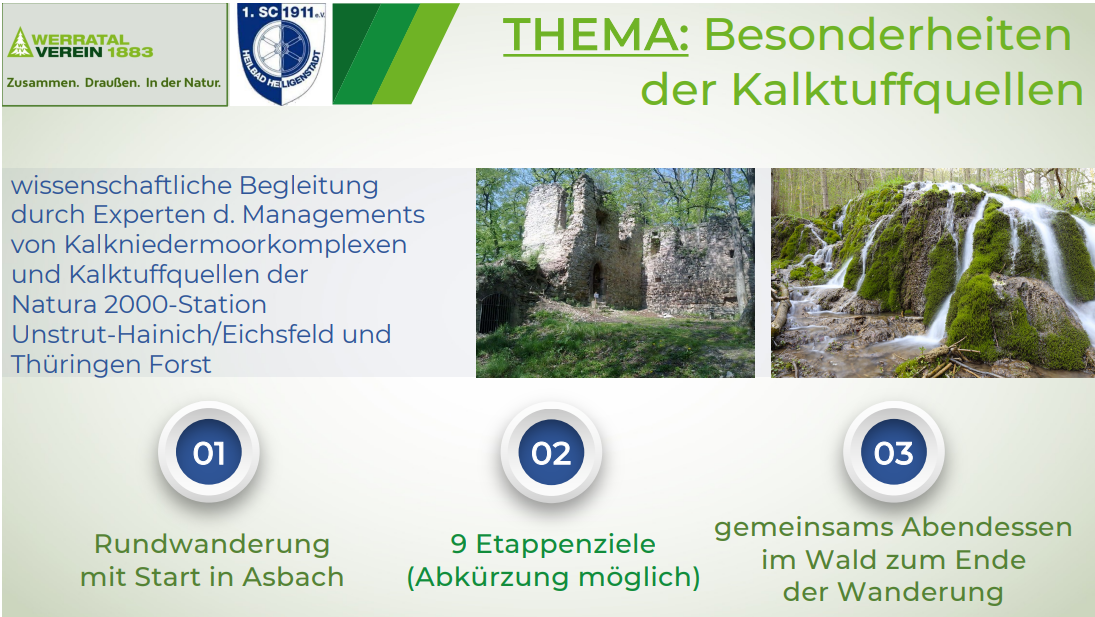 WERRATAL VEREIN 1883
Zusammen. Draußen. In der Natur.

1. SC 1911 e.V.
HEILBAD HEILIGENSTADT

THEMA: Besonderheiten der Kalktuffquellen

wissenschaftliche Begleitung durch Experten d. Managements von Kalkniedermoorkomplexen und Kalktuffquellen der Natura 2000-Station Unstrut-Hainich/Eichsfeld und Thüringen Forst

01

Rundwanderung mit Start in Asbach

02

9 Etappenziele (Abkürzung möglich)

03

gemeinsams Abendessen im Wald zum Ende der Wanderung